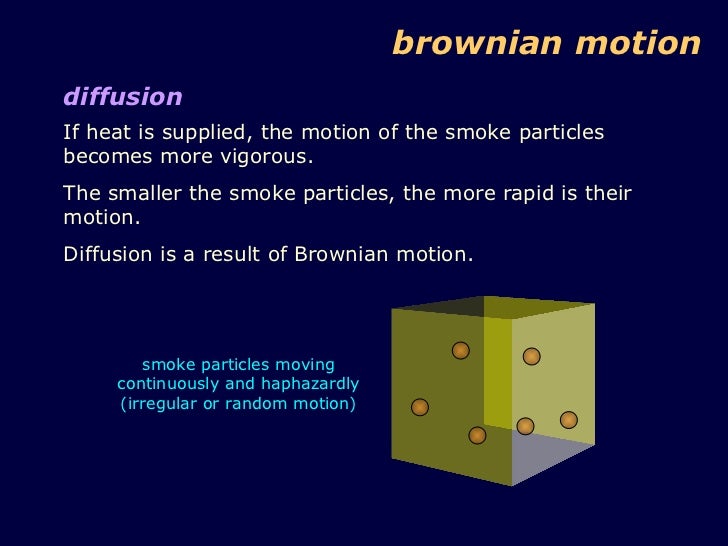 brownian motion

diffusion

If heat is supplied, the motion of the smoke particles becomes more vigorous.

The smaller the smoke particles, the more rapid is their motion.

Diffusion is a result of Brownian motion.

smoke particles moving continuously and haphazardly (irregular or random motion)